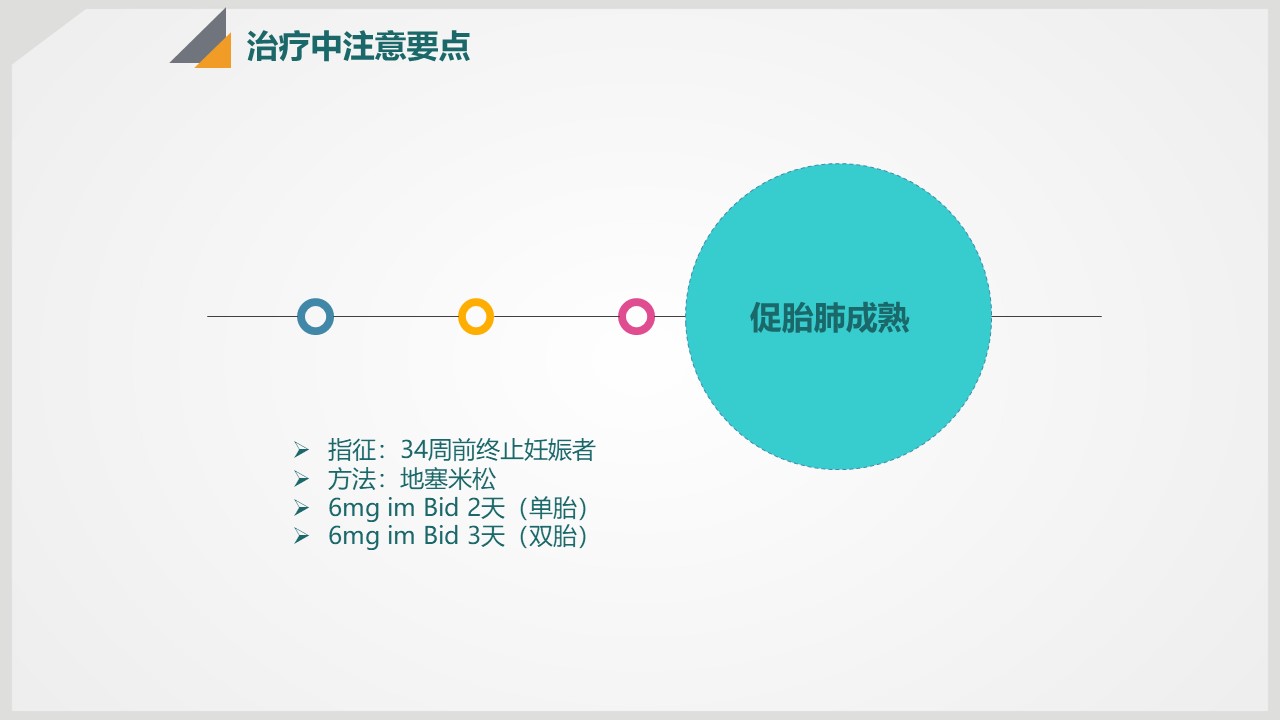 治疗中注意要点

促胎肺成熟

➢ 指征：34周前终止妊娠者
➢ 方法：地塞米松
➢ 6mg im Bid 2天（单胎）
➢ 6mg im Bid 3天（双胎）